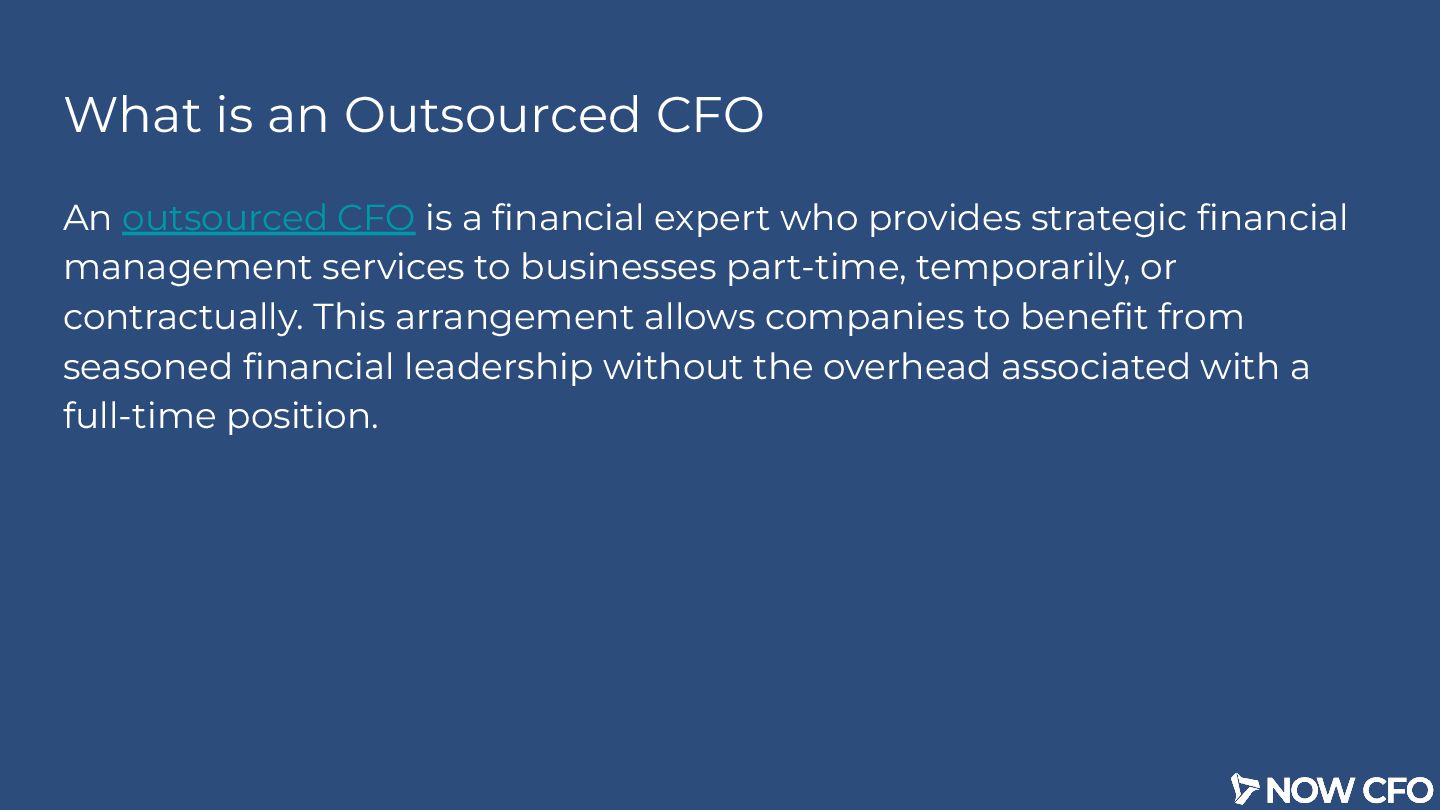 What is an Outsourced CFO

An outsourced CFO is a financial expert who provides strategic financial management services to businesses part-time, temporarily, or contractually. This arrangement allows companies to benefit from seasoned financial leadership without the overhead associated with a full-time position.

NOW CFO